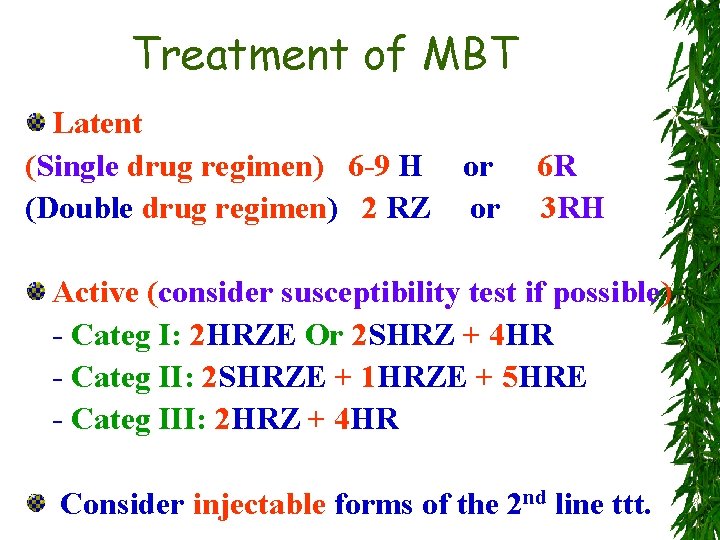 Treatment of MBT

Latent

(Single drug regimen) 6-9 H or 6R

(Double drug regimen) 2 RZ or 3RH

Active (consider susceptibility test if possible)

- Categ I: 2HRZE Or 2SHRZ + 4HR
- Categ II: 2SHRZE + 1HRZE + 5HRE
- Categ III: 2HRZ + 4HR

Consider injectable forms of the 2$^{nd}$ line ttt.